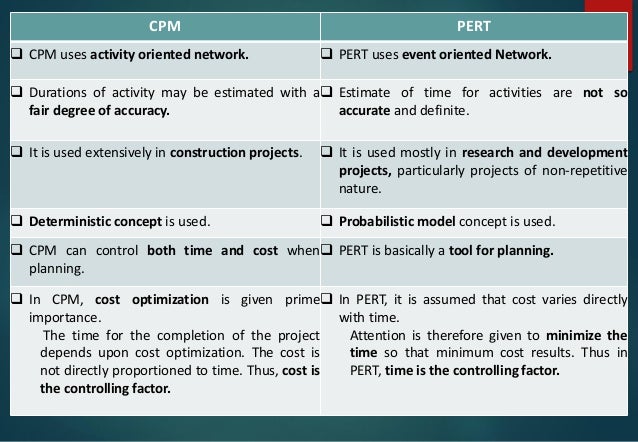 | CPM | PERT |
|---|---|
| ❑ CPM uses activity oriented network. | ❑ PERT uses event oriented Network. |
| ❑ Durations of activity may be estimated with a fair degree of accuracy. | ❑ Estimate of time for activities are not so accurate and definite. |
| ❑ It is used extensively in construction projects. | ❑ It is used mostly in research and development projects, particularly projects of non-repetitive nature. |
| ❑ Deterministic concept is used. | ❑ Probabilistic model concept is used. |
| ❑ CPM can control both time and cost when planning. | ❑ PERT is basically a tool for planning. |
| ❑ In CPM, cost optimization is given prime importance. The time for the completion of the project depends upon cost optimization. The cost is not directly proportioned to time. Thus, cost is the controlling factor. | ❑ In PERT, it is assumed that cost varies directly with time. Attention is therefore given to minimize the time so that minimum cost results. Thus in PERT, time is the controlling factor. |